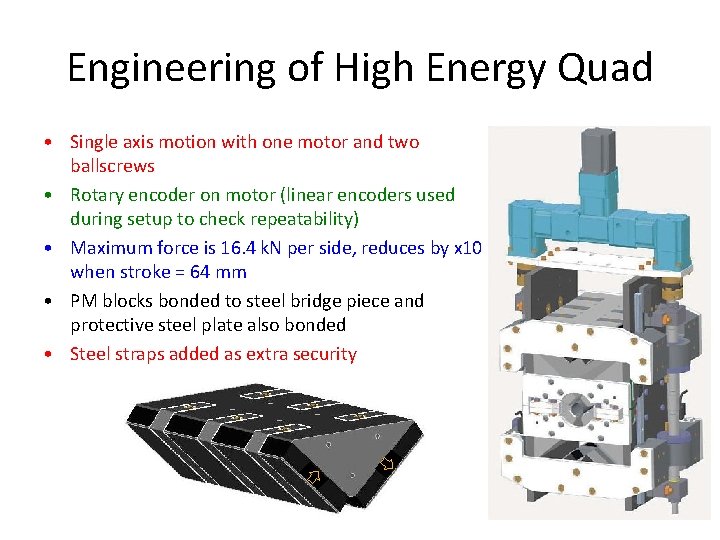 Engineering of High Energy Quad

• Single axis motion with one motor and two ballscrews
• Rotary encoder on motor (linear encoders used during setup to check repeatability)
• Maximum force is 16.4 kN per side, reduces by x10 when stroke = 64 mm
• PM blocks bonded to steel bridge piece and protective steel plate also bonded
• Steel straps added as extra security